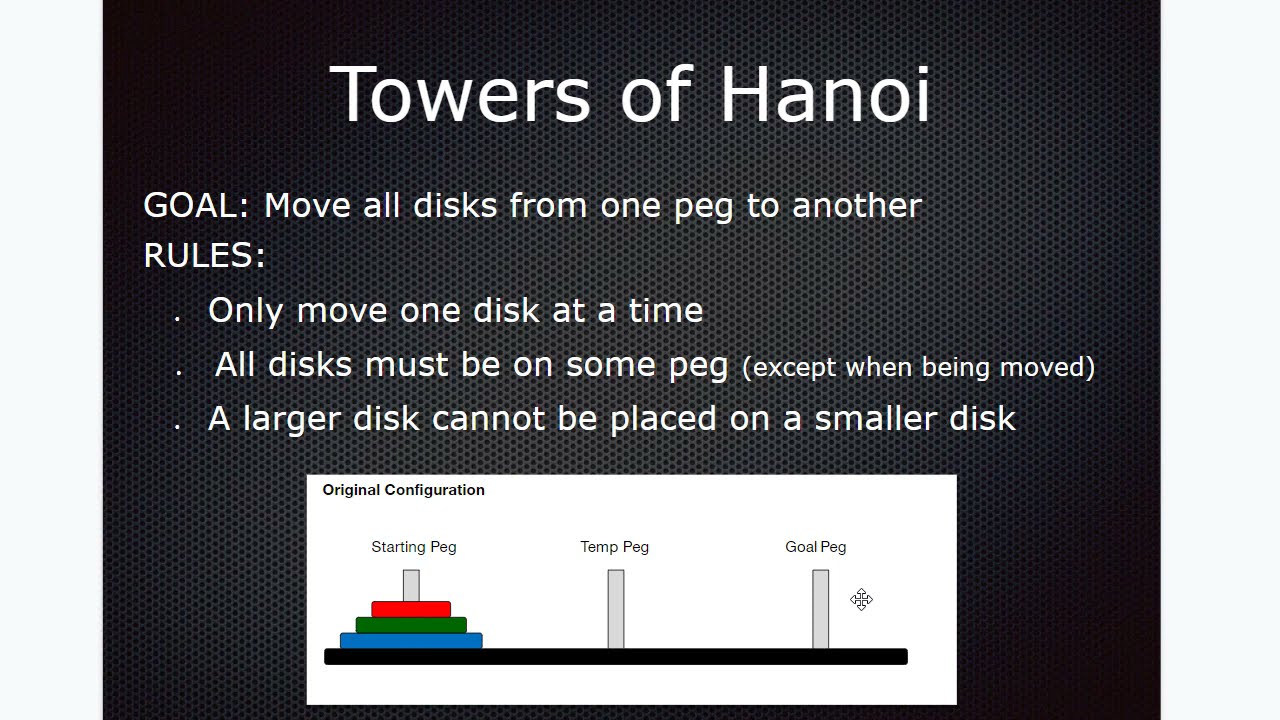 Towers of Hanoi

GOAL: Move all disks from one peg to another
RULES:
. Only move one disk at a time
. All disks must be on some peg (except when being moved)
. A larger disk cannot be placed on a smaller disk

Original Configuration

Starting Peg
Temp Peg
Goal Peg